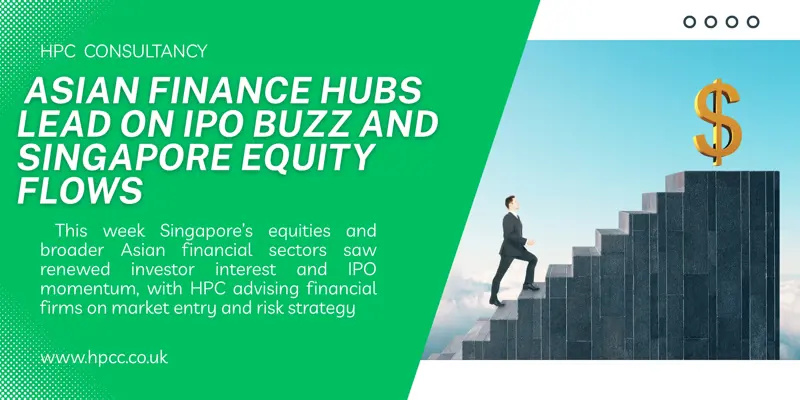 HPC CONSULTANCY

ASIAN FINANCE HUBS LEAD ON IPO BUZZ AND SINGAPORE EQUITY FLOWS

This week Singapore's equities and broader Asian financial sectors saw renewed investor interest and IPO momentum, with HPC advising financial firms on market entry and risk strategy

www.hpcc.co.uk

$